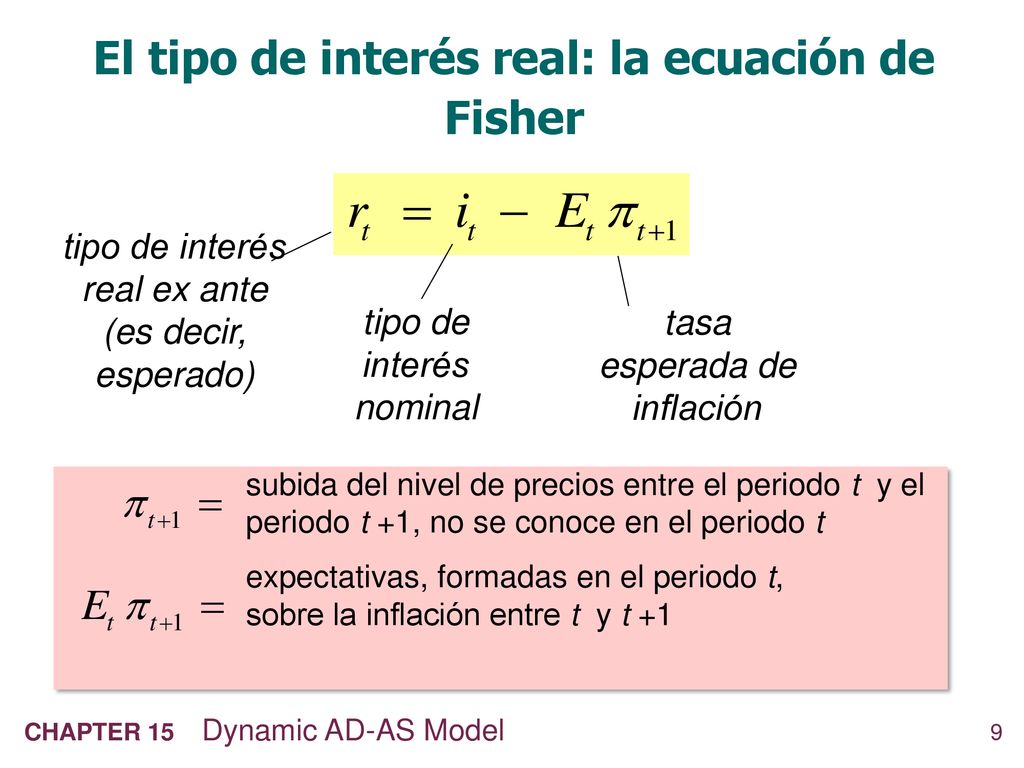 El tipo de interés real: la ecuación de Fisher

$r_t = i_t - E_t \pi_{t+1}$

tipo de interés real ex ante (es decir, esperado)

tipo de interés nominal

tasa esperada de inflación

$\pi_{t+1} =$ subida del nivel de precios entre el periodo $t$ y el periodo $t+1$, no se conoce en el periodo $t$

$E_t \pi_{t+1} =$ expectativas, formadas en el periodo $t$, sobre la inflación entre $t$ y $t+1$

CHAPTER 15 Dynamic AD-AS Model

9